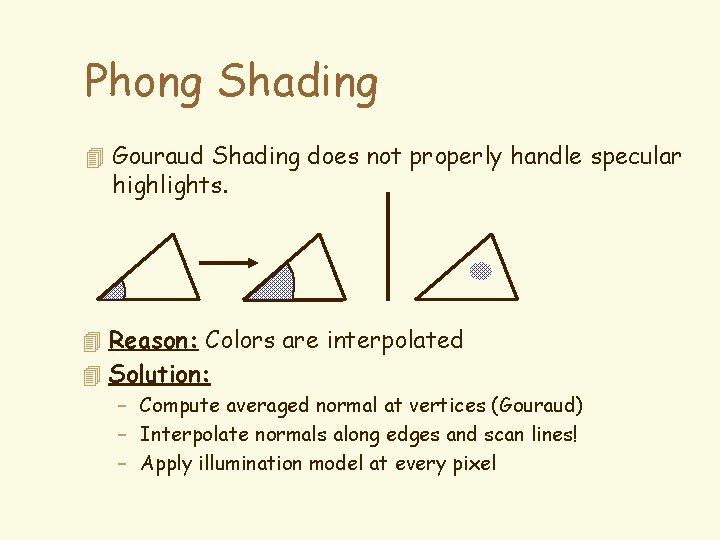 Phong Shading

Gouraud Shading does not properly handle specular highlights.

Reason: Colors are interpolated

Solution:

– Compute averaged normal at vertices (Gouraud)
– Interpolate normals along edges and scan lines!
– Apply illumination model at every pixel